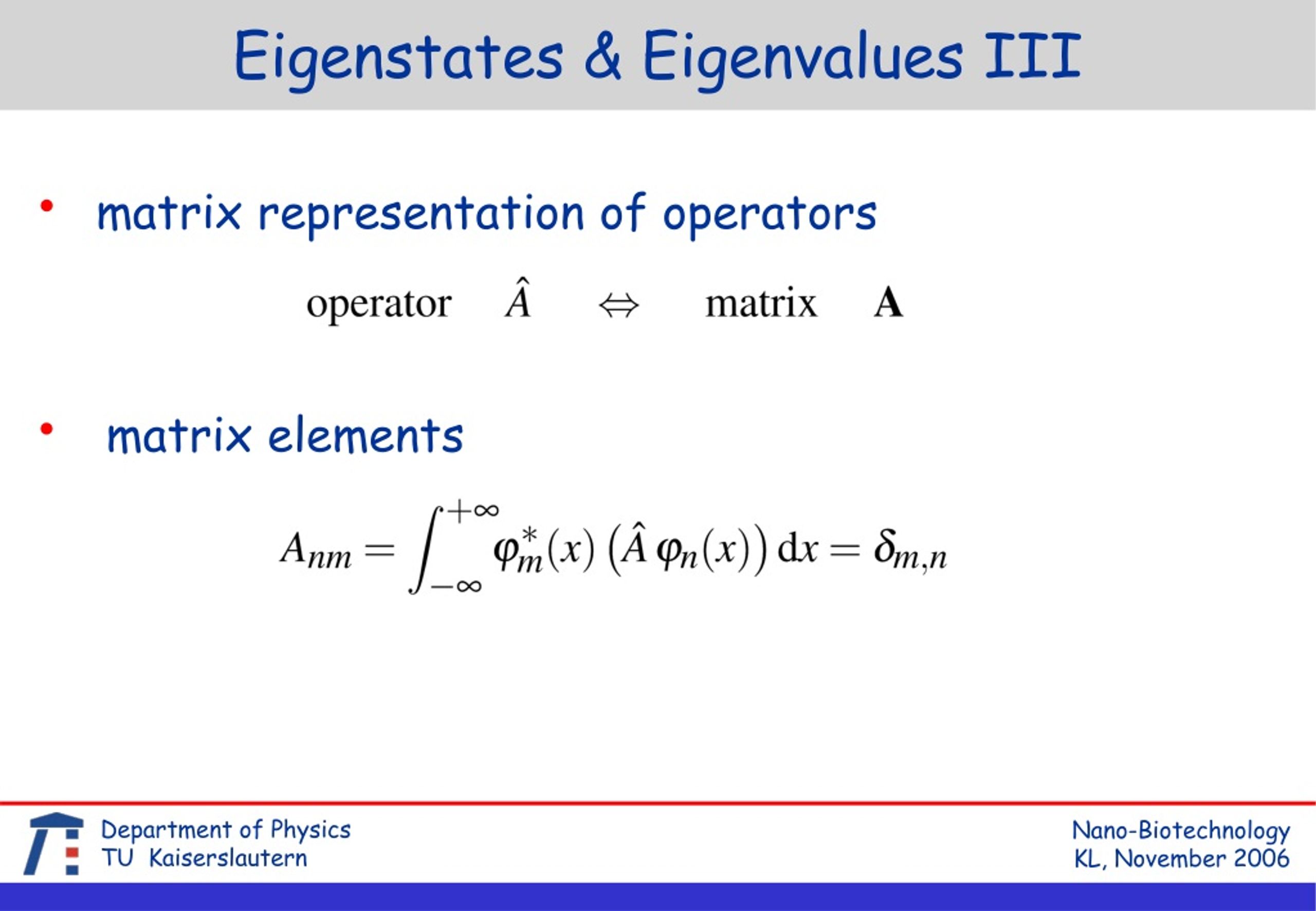 Eigenstates & Eigenvalues III

• matrix representation of operators

operator $\hat{A}$ $\Leftrightarrow$ matrix $\mathbf{A}$

• matrix elements

$A_{nm} = \int_{-\infty}^{+\infty} \varphi_m^*(x) \left(\hat{A}\, \varphi_n(x)\right) \mathrm{d}x = \delta_{m,n}$

Department of Physics
TU Kaiserslautern

Nano-Biotechnology
KL, November 2006